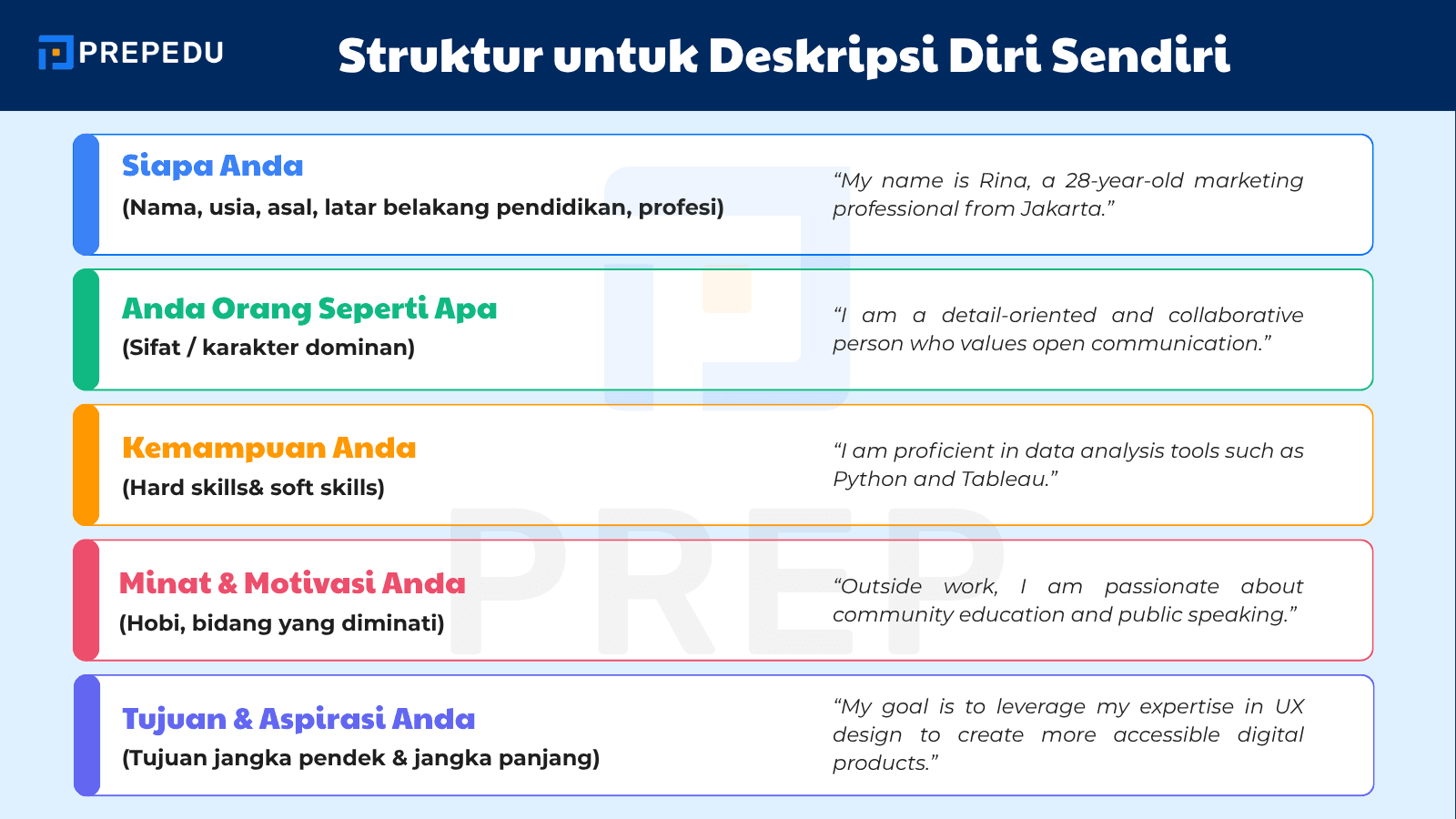 PREPEDU

Struktur untuk Deskripsi Diri Sendiri

Siapa Anda
(Nama, usia, asal, latar belakang pendidikan, profesi)

“My name is Rina, a 28-year-old marketing professional from Jakarta.”

Anda Orang Seperti Apa
(Sifat / karakter dominan)

“I am a detail-oriented and collaborative person who values open communication.”

Kemampuan Anda
(Hard skills& soft skills)

“I am proficient in data analysis tools such as Python and Tableau.”

Minat & Motivasi Anda
(Hobi, bidang yang diminati)

“Outside work, I am passionate about community education and public speaking.”

Tujuan & Aspirasi Anda
(Tujuan jangka pendek & jangka panjang)

“My goal is to leverage my expertise in UX design to create more accessible digital products.”

PREP